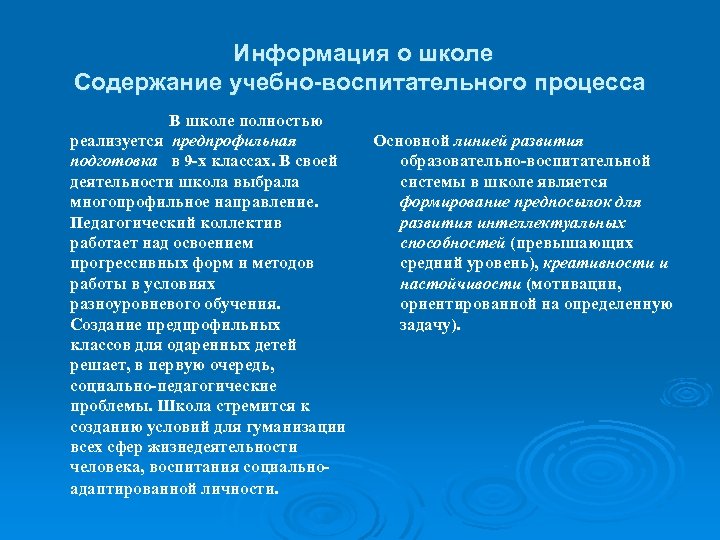 Информация о школе
Содержание учебно-воспитательного процесса

В школе полностью реализуется предпрофильная подготовка в 9-х классах. В своей деятельности школа выбрала многопрофильное направление. Педагогический коллектив работает над освоением прогрессивных форм и методов работы в условиях разноуровневого обучения. Создание предпрофильных классов для одаренных детей решает, в первую очередь, социально-педагогические проблемы. Школа стремится к созданию условий для гуманизации всех сфер жизнедеятельности человека, воспитания социально-адаптированной личности.

Основной линией развития образовательно-воспитательной системы в школе является формирование предпосылок для развития интеллектуальных способностей (превышающих средний уровень), креативности и настойчивости (мотивации, ориентированной на определенную задачу).